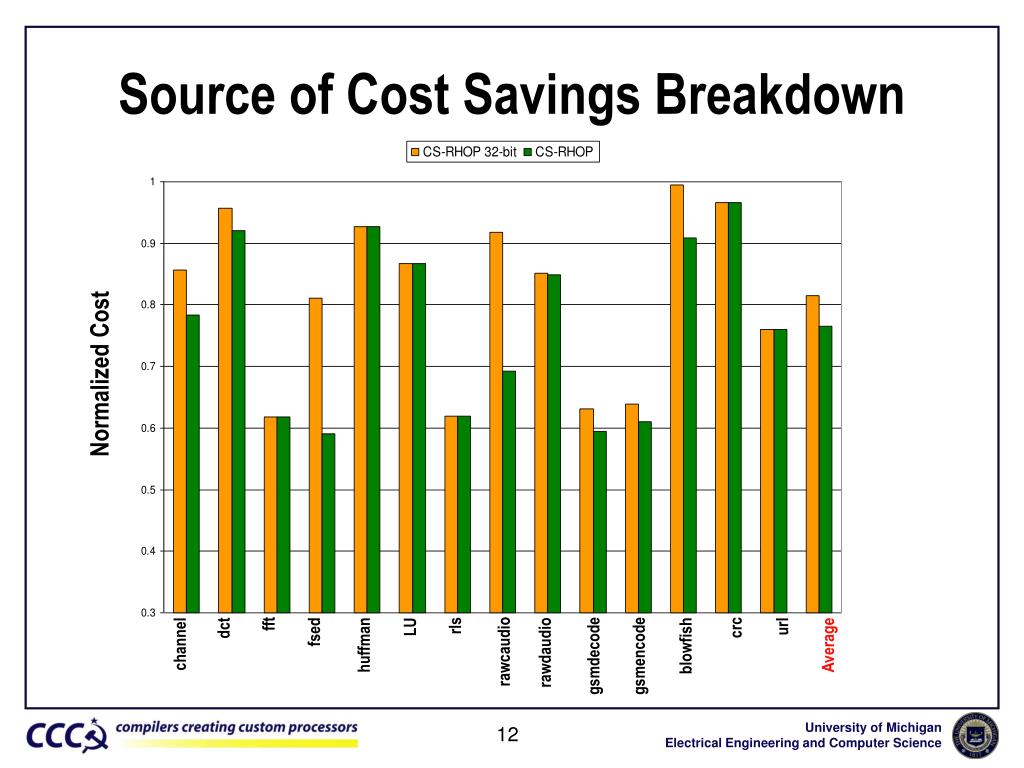 Source of Cost Savings Breakdown

CS-RHOP 32-bit CS-RHOP

Normalized Cost

1
0.9
0.8
0.7
0.6
0.5
0.4
0.3

channel dct fft fsed huffman LU rls rawcaudio rawdaudio gsmdecode gsmencode blowfish crc url Average

CCC compilers creating custom processors

12

University of Michigan
Electrical Engineering and Computer Science